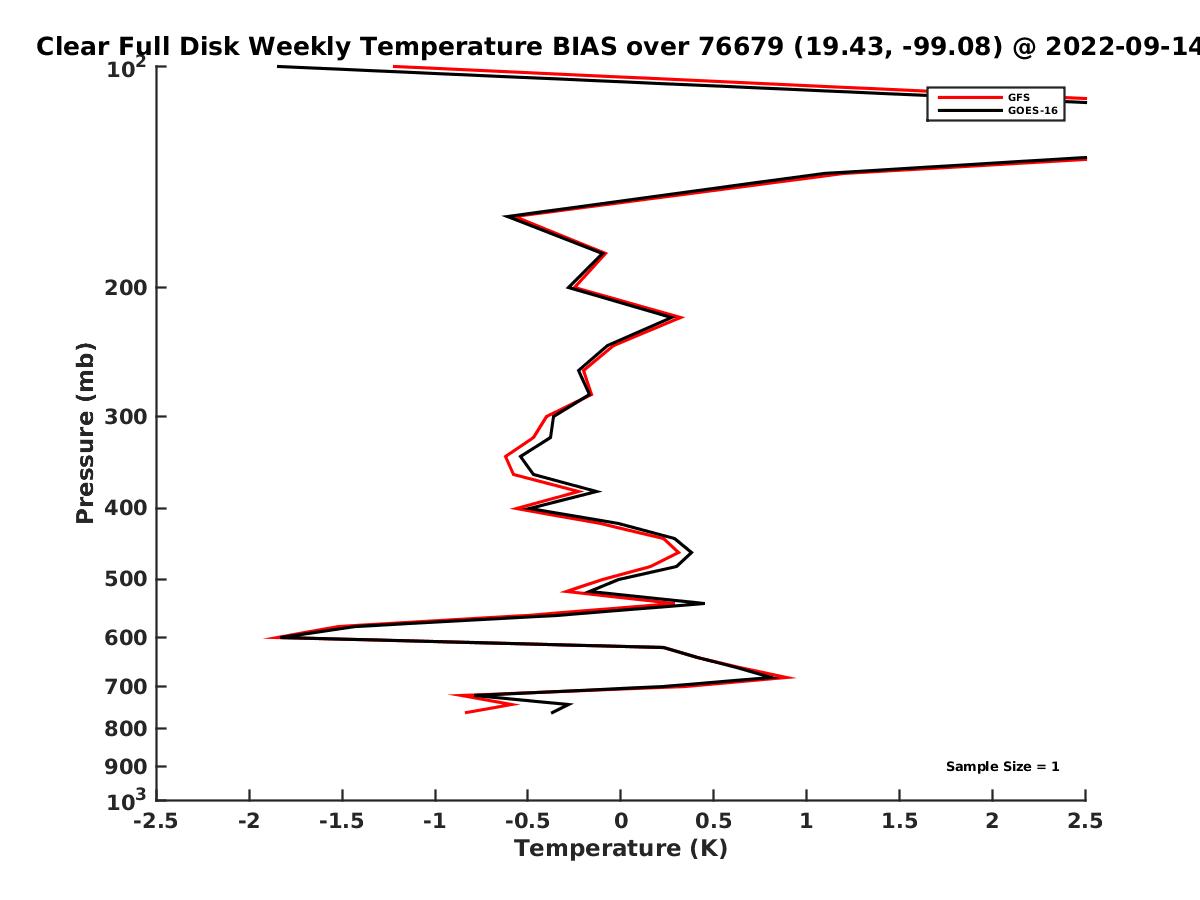 Clear Full Disk Weekly Temperature BIAS over 76679 (19.43, -99.08) @ 2022-09-14

GFS
GOES-16

Pressure (mb)

$10^2$
200
300
400
500
600
700
800
900
$10^3$

Sample Size = 1

-2.5 -2 -1.5 -1 -0.5 0 0.5 1 1.5 2 2.5

Temperature (K)